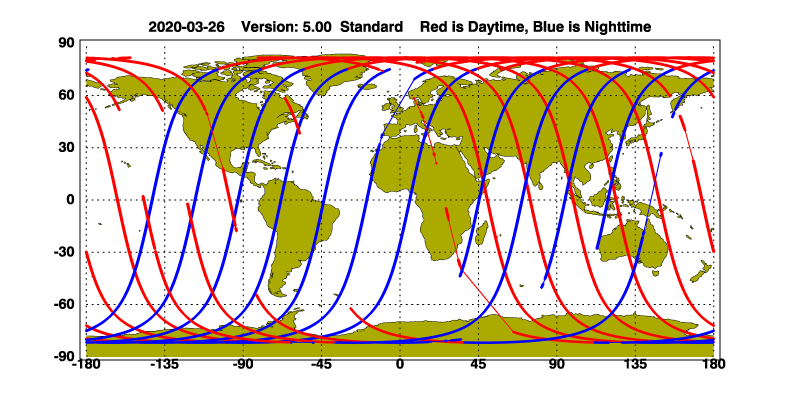 2020-03-26 Version: 5.00 Standard Red is Daytime, Blue is Nighttime

90
60
30
0
-30
-60
-90

-180 -135 -90 -45 0 45 90 135 180